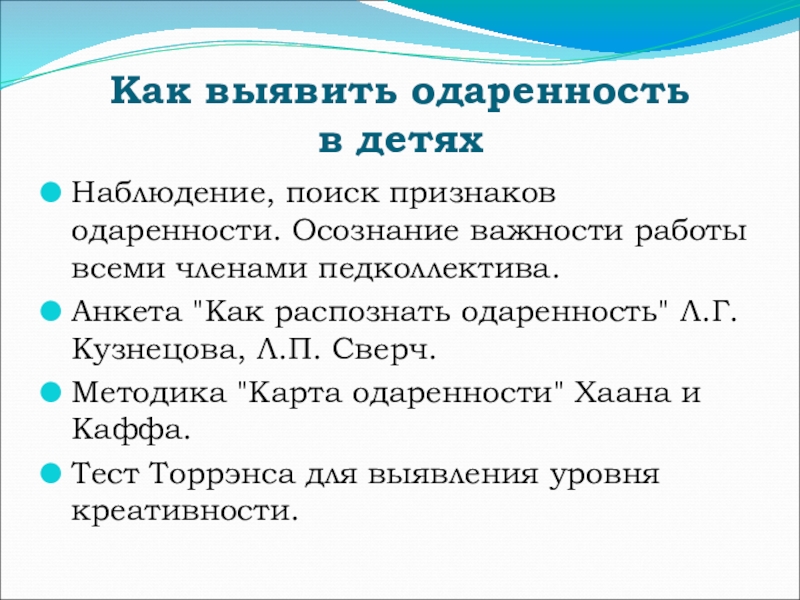 Как выявить одаренность в детях

Наблюдение, поиск признаков одаренности. Осознание важности работы всеми членами педколлектива.

Анкета "Как распознать одаренность" Л.Г. Кузнецова, Л.П. Сверч.

Методика "Карта одаренности" Хаана и Каффа.

Тест Торрэнса для выявления уровня креативности.